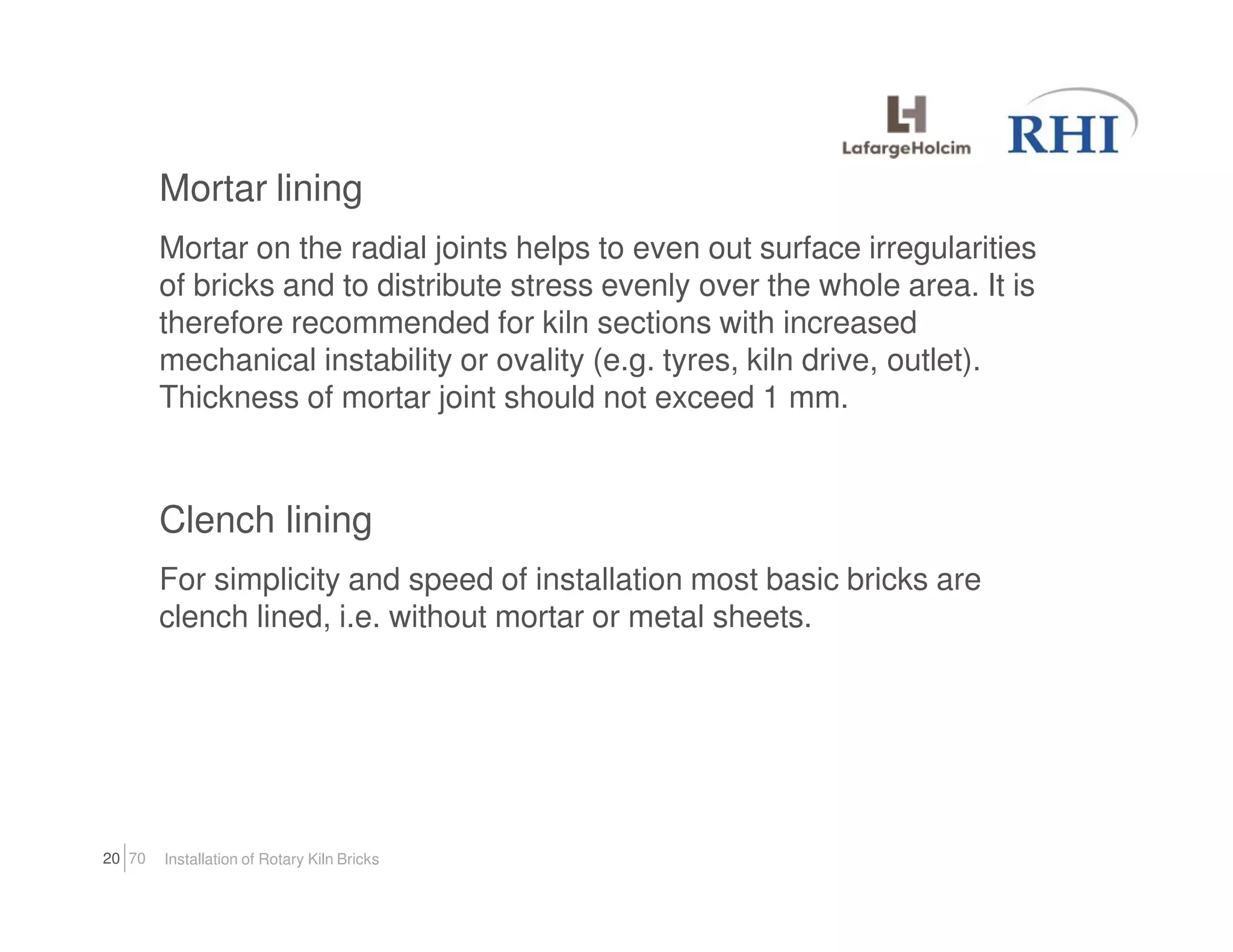 LafargeHolcim

RHI

Mortar lining

Mortar on the radial joints helps to even out surface irregularities of bricks and to distribute stress evenly over the whole area. It is therefore recommended for kiln sections with increased mechanical instability or ovality (e.g. tyres, kiln drive, outlet). Thickness of mortar joint should not exceed 1 mm.

Clench lining

For simplicity and speed of installation most basic bricks are clench lined, i.e. without mortar or metal sheets.

20 | 70 Installation of Rotary Kiln Bricks